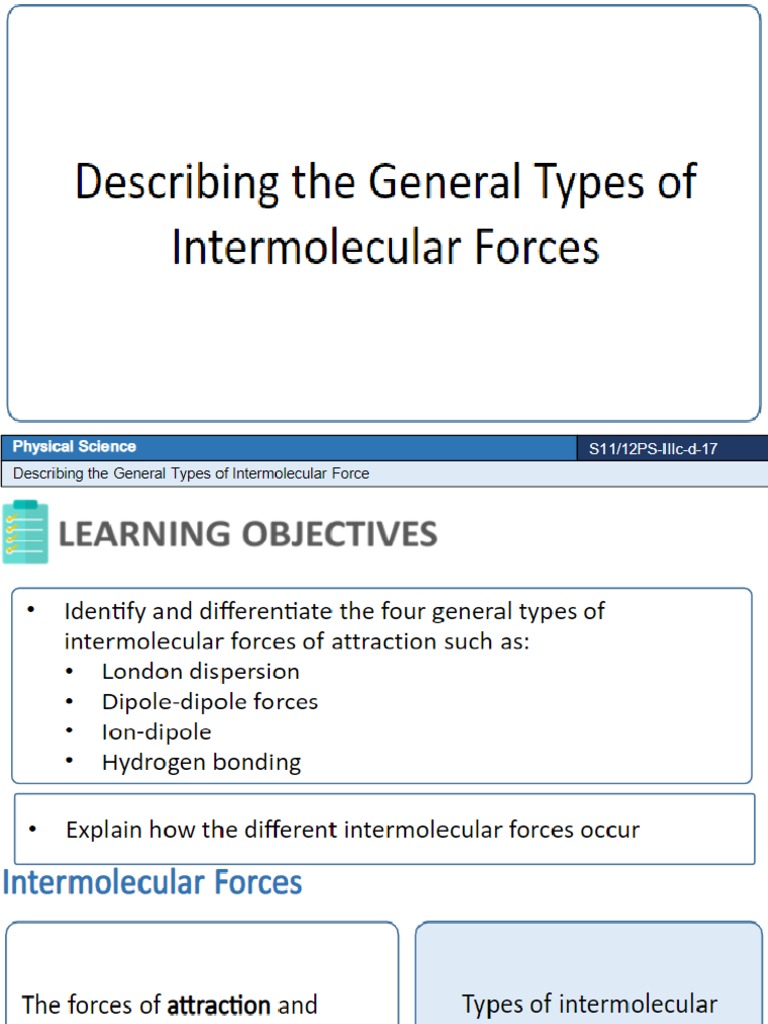 Describing the General Types of Intermolecular Forces

Physical Science

S11/12PS-IIIc-d-17

Describing the General Types of Intermolecular Force

LEARNING OBJECTIVES

• Identify and differentiate the four general types of intermolecular forces of attraction such as:
• London dispersion
• Dipole-dipole forces
• Ion-dipole
• Hydrogen bonding

• Explain how the different intermolecular forces occur

Intermolecular Forces

The forces of attraction and

Types of intermolecular